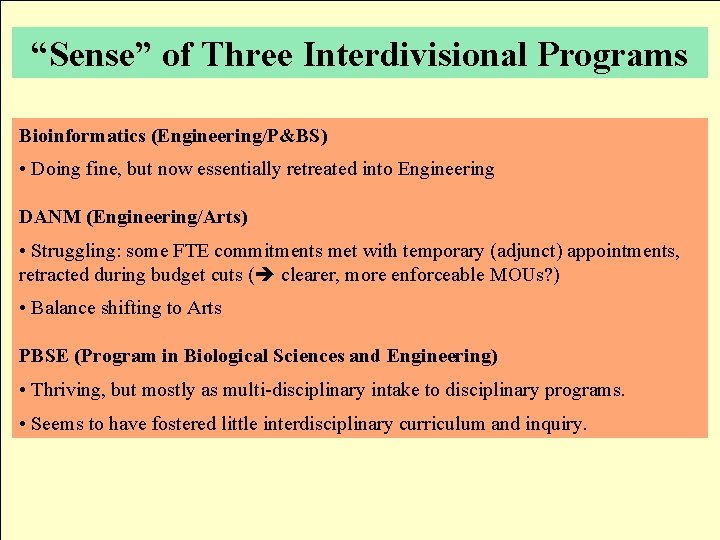 “Sense” of Three Interdivisional Programs

Bioinformatics (Engineering/P&BS)

• Doing fine, but now essentially retreated into Engineering

DANM (Engineering/Arts)

• Struggling: some FTE commitments met with temporary (adjunct) appointments, retracted during budget cuts (➔ clearer, more enforceable MOUs?)

• Balance shifting to Arts

PBSE (Program in Biological Sciences and Engineering)

• Thriving, but mostly as multi-disciplinary intake to disciplinary programs.

• Seems to have fostered little interdisciplinary curriculum and inquiry.